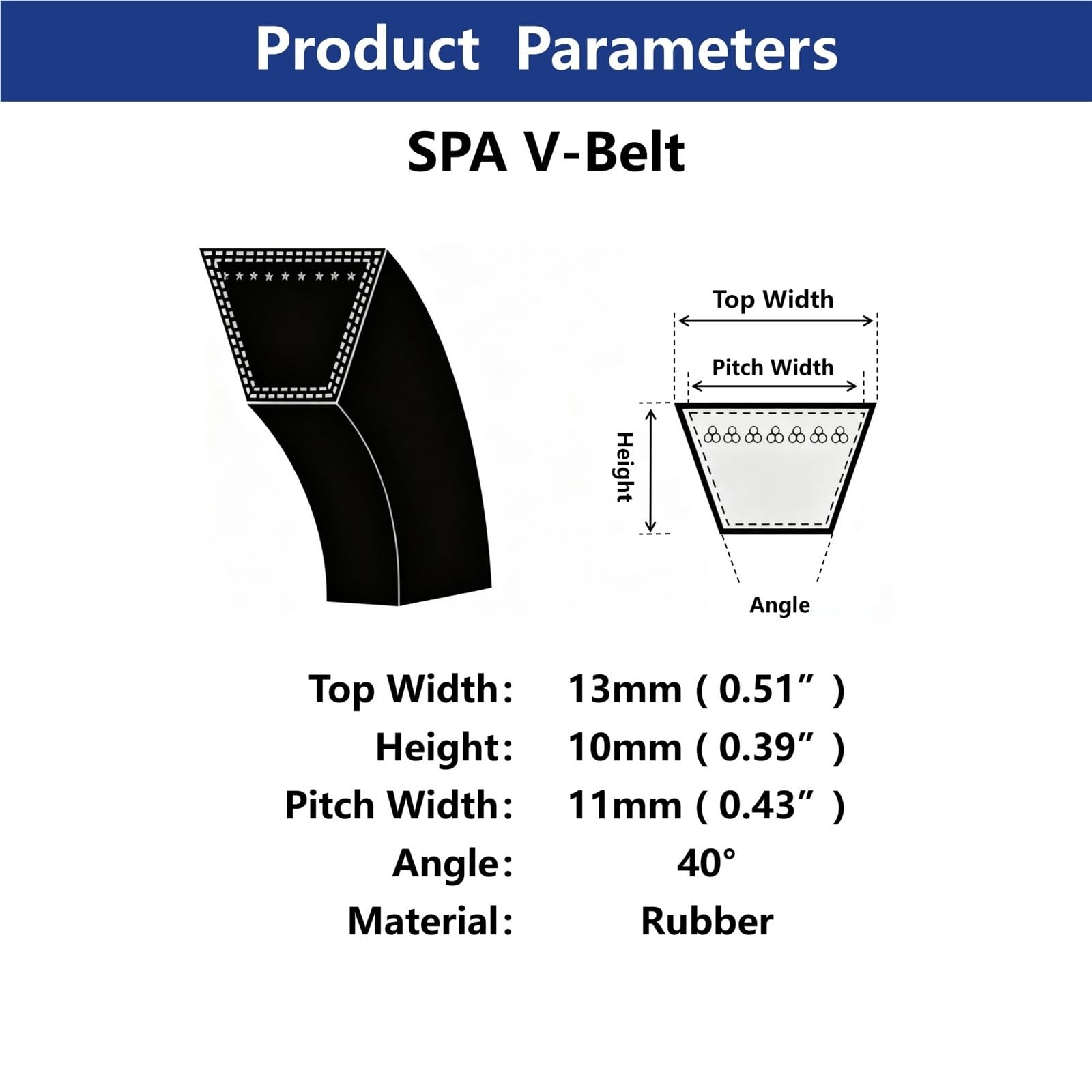 Product Parameters

SPA V-Belt

Top Width

Pitch Width

Height

Angle

Top Width： 13mm ( 0.51” )
Height： 10mm ( 0.39” )
Pitch Width： 11mm ( 0.43” )
Angle： 40°
Material： Rubber